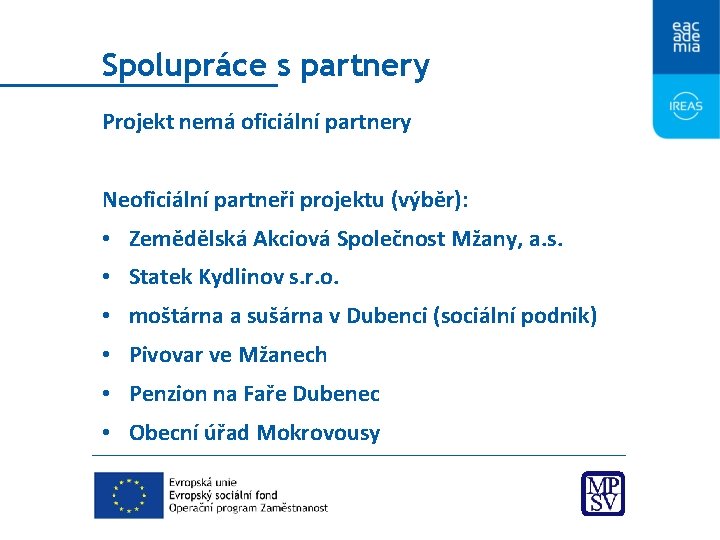 eac ade mia

IREAS

Spolupráce s partnery

Projekt nemá oficiální partnery

Neoficiální partneři projektu (výběr):

• Zemědělská Akciová Společnost Mžany, a.s.
• Statek Kydlinov s.r.o.
• moštárna a sušárna v Dubenci (sociální podnik)
• Pivovar ve Mžanech
• Penzion na Faře Dubenec
• Obecní úřad Mokrovousy

Evropská unie
Evropský sociální fond
Operační program Zaměstnanost

MPSV